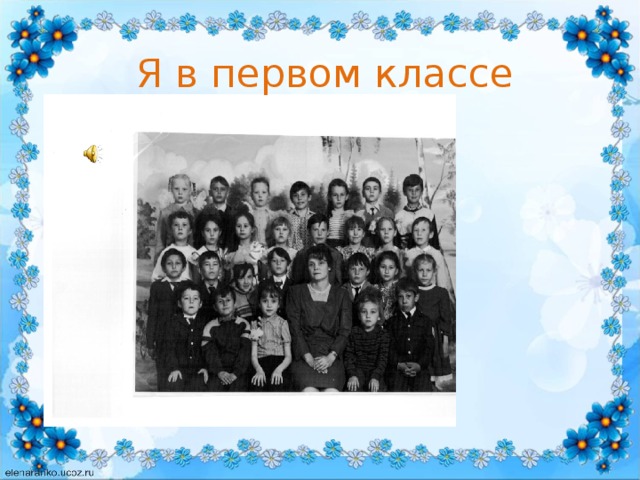 Я в первом классе

elenaranko.ucoz.ru